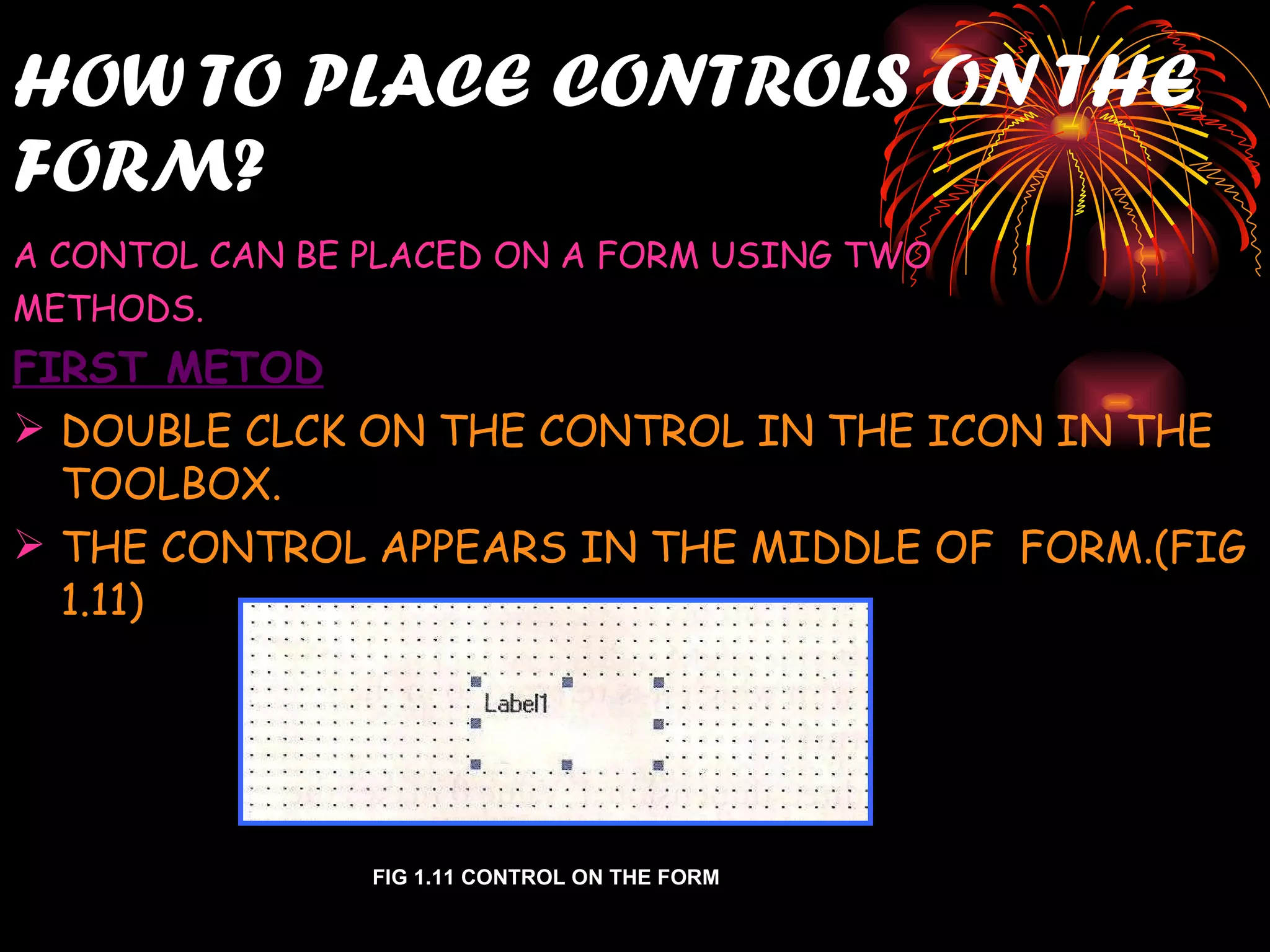 HOW TO PLACE CONTROLS ON THE FORM?

A CONTOL CAN BE PLACED ON A FORM USING TWO METHODS.

FIRST METOD

➢ DOUBLE CLCK ON THE CONTROL IN THE ICON IN THE TOOLBOX.

➢ THE CONTROL APPEARS IN THE MIDDLE OF FORM.(FIG 1.11)

Label1

FIG 1.11 CONTROL ON THE FORM